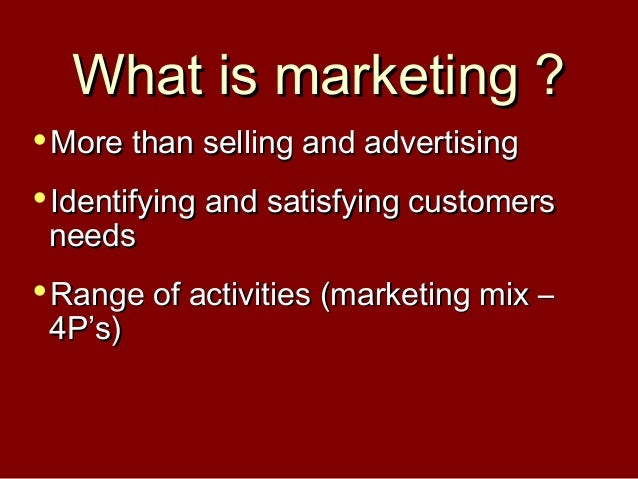 What is marketing ?

• More than selling and advertising

• Identifying and satisfying customers needs

• Range of activities (marketing mix – 4P’s)